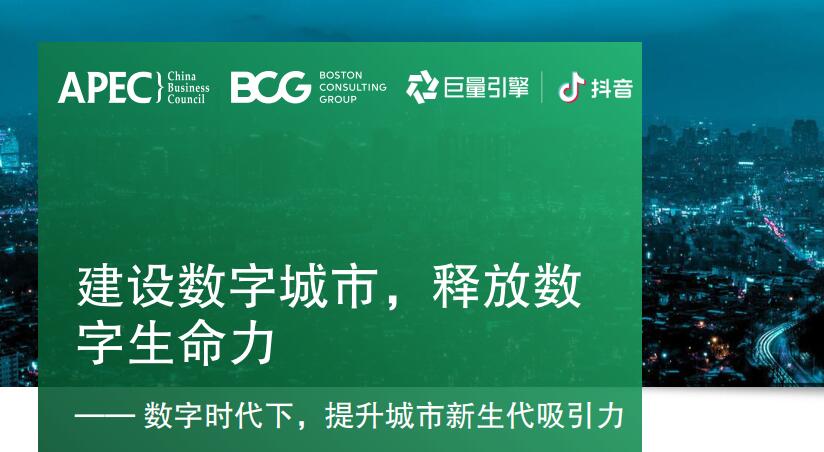 APEC China Business Council

BCG BOSTON CONSULTING GROUP

巨量引擎 | 抖音

建设数字城市，释放数字生命力

—— 数字时代下，提升城市新生代吸引力